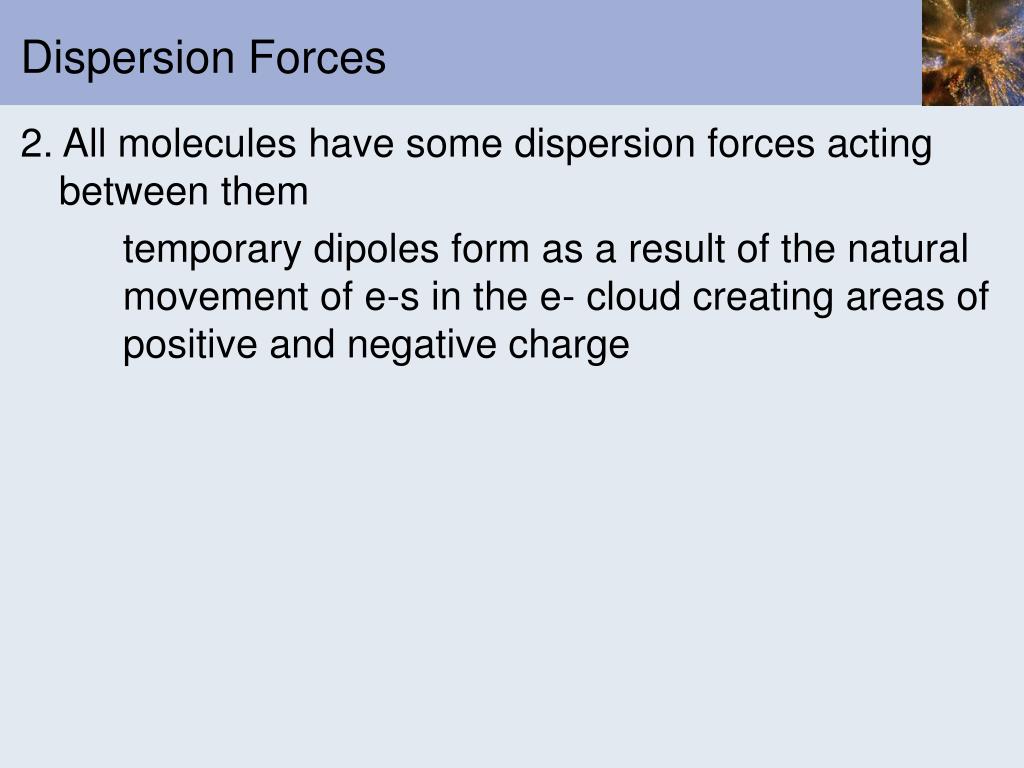 Dispersion Forces

2. All molecules have some dispersion forces acting between them

temporary dipoles form as a result of the natural movement of e-s in the e- cloud creating areas of positive and negative charge